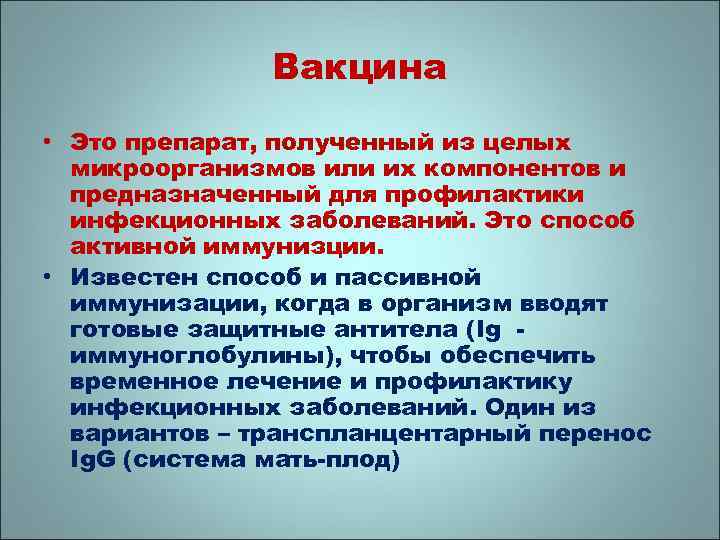 Вакцина

• Это препарат, полученный из целых микроорганизмов или их компонентов и предназначенный для профилактики инфекционных заболеваний. Это способ активной иммунизции.

• Известен способ и пассивной иммунизации, когда в организм вводят готовые защитные антитела (Ig - иммуноглобулины), чтобы обеспечить временное лечение и профилактику инфекционных заболеваний. Один из вариантов – трансплацентарный перенос IgG (система мать-плод)